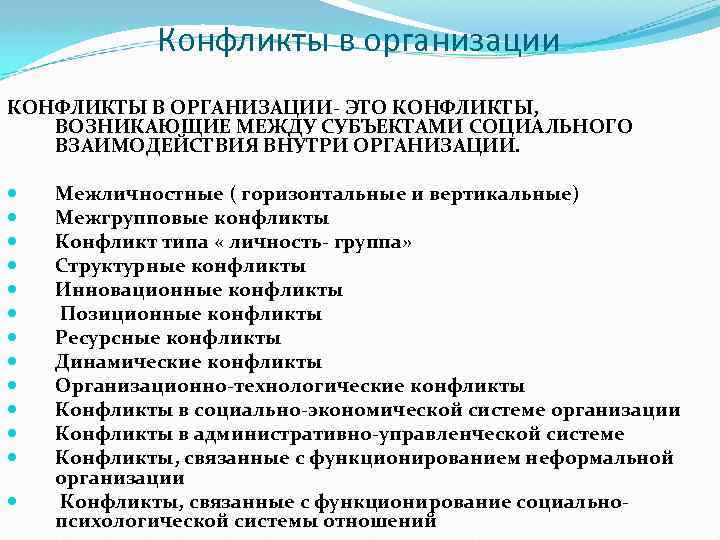 Конфликты в организации

КОНФЛИКТЫ В ОРГАНИЗАЦИИ- ЭТО КОНФЛИКТЫ, ВОЗНИКАЮЩИЕ МЕЖДУ СУБЪЕКТАМИ СОЦИАЛЬНОГО ВЗАИМОДЕЙСТВИЯ ВНУТРИ ОРГАНИЗАЦИИ.

- Межличностные ( горизонтальные и вертикальные)
- Межгрупповые конфликты
- Конфликт типа « личность- группа»
- Структурные конфликты
- Инновационные конфликты
- Позиционные конфликты
- Ресурсные конфликты
- Динамические конфликты
- Организационно-технологические конфликты
- Конфликты в социально-экономической системе организации
- Конфликты в административно-управленческой системе
- Конфликты, связанные с функционированием неформальной организации
- Конфликты, связанные с функционирование социально-психологической системы отношений